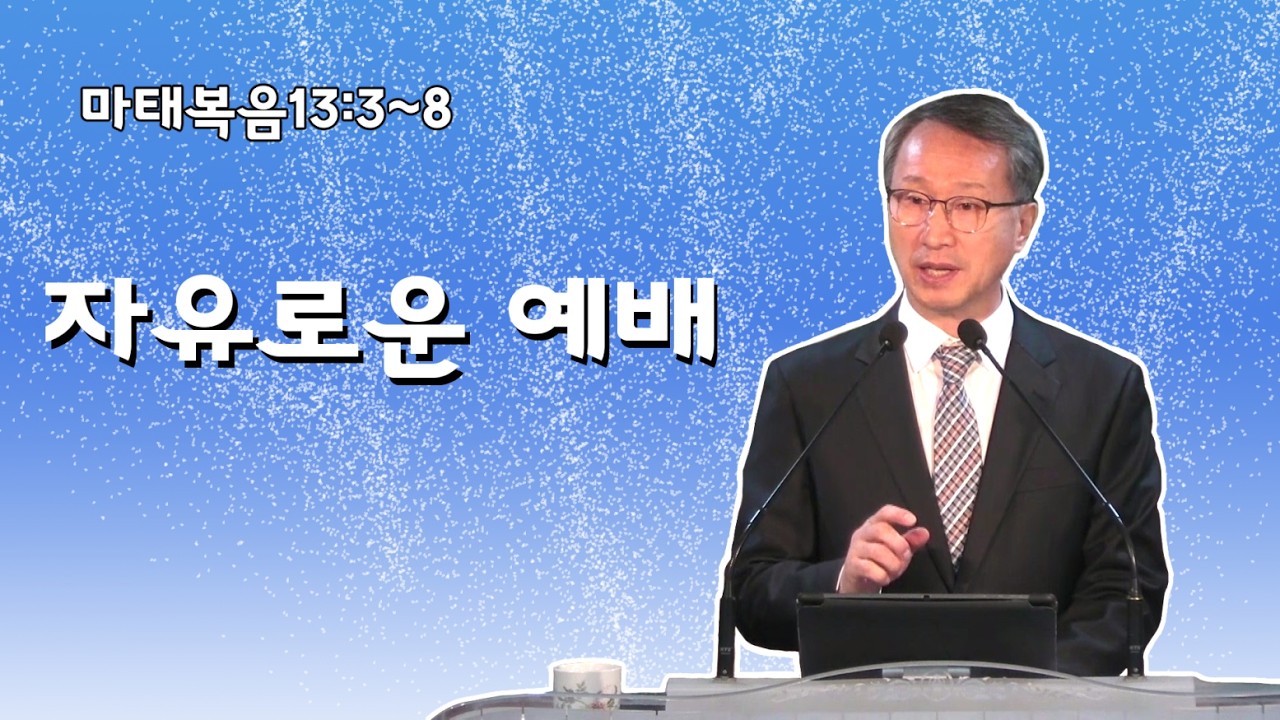 마태복음13:3~8

자유로운 예배